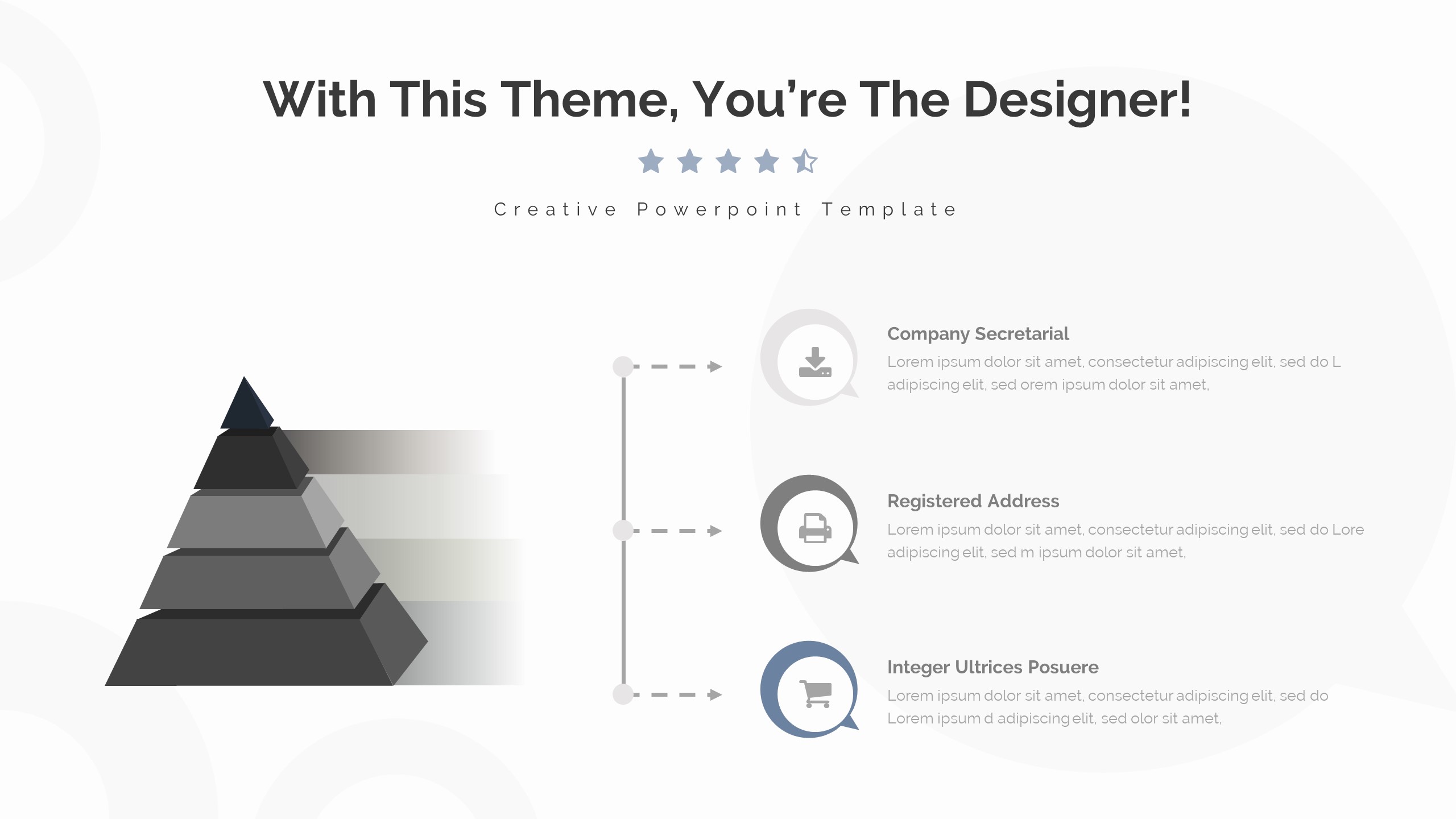 With This Theme, You’re The Designer!

Creative Powerpoint Template

Company Secretarial
Lorem ipsum dolor sit amet, consectetur adipiscing elit, sed do L adipiscing elit, sed orem ipsum dolor sit amet,

Registered Address
Lorem ipsum dolor sit amet, consectetur adipiscing elit, sed do Lore adipiscing elit, sed m ipsum dolor sit amet,

Integer Ultrices Posuere
Lorem ipsum dolor sit amet, consectetur adipiscing elit, sed do Lorem ipsum d adipiscing elit, sed olor sit amet,